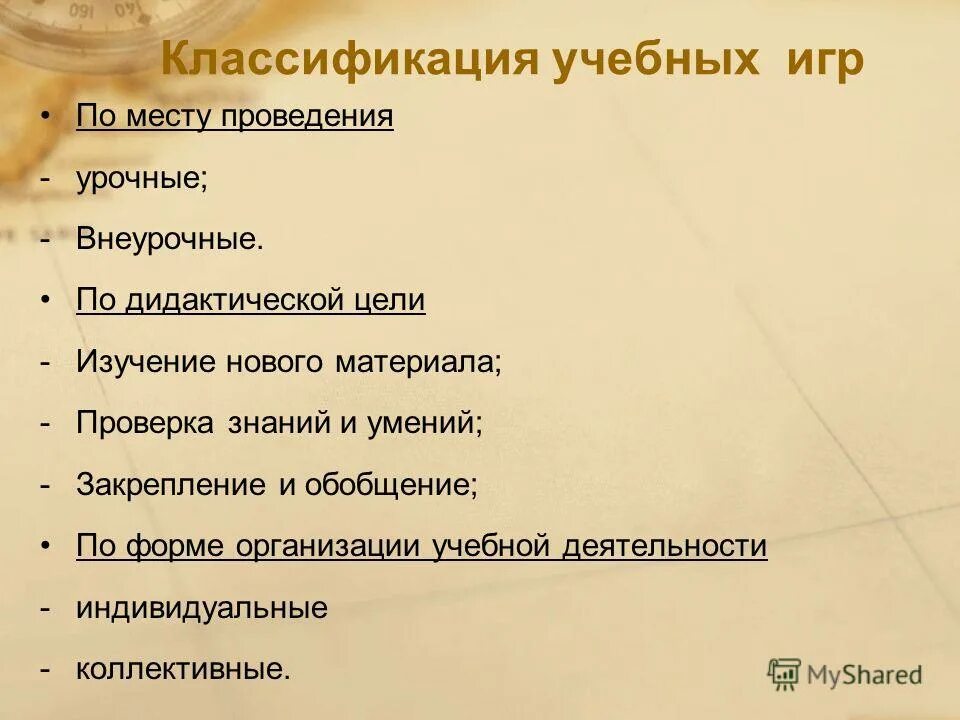 Классификация учебных игр

• По месту проведения
- урочные;
- Внеурочные.
• По дидактической цели
- Изучение нового материала;
- Проверка знаний и умений;
- Закрепление и обобщение;
• По форме организации учебной деятельности
- индивидуальные
- коллективные.

MyShared